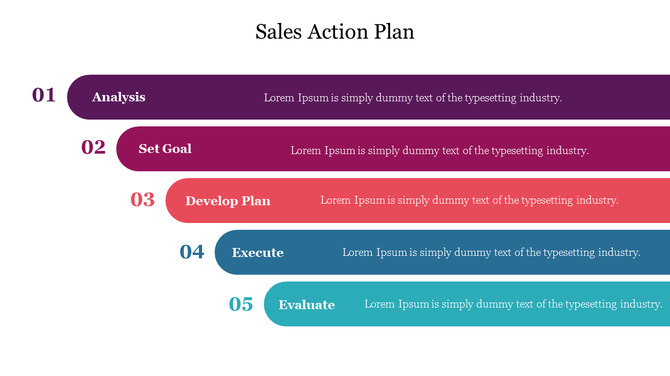 Sales Action Plan

01 Analysis Lorem Ipsum is simply dummy text of the typesetting industry.

02 Set Goal Lorem Ipsum is simply dummy text of the typesetting industry.

03 Develop Plan Lorem Ipsum is simply dummy text of the typesetting industry.

04 Execute Lorem Ipsum is simply dummy text of the typesetting industry.

05 Evaluate Lorem Ipsum is simply dummy text of the typesetting industry.